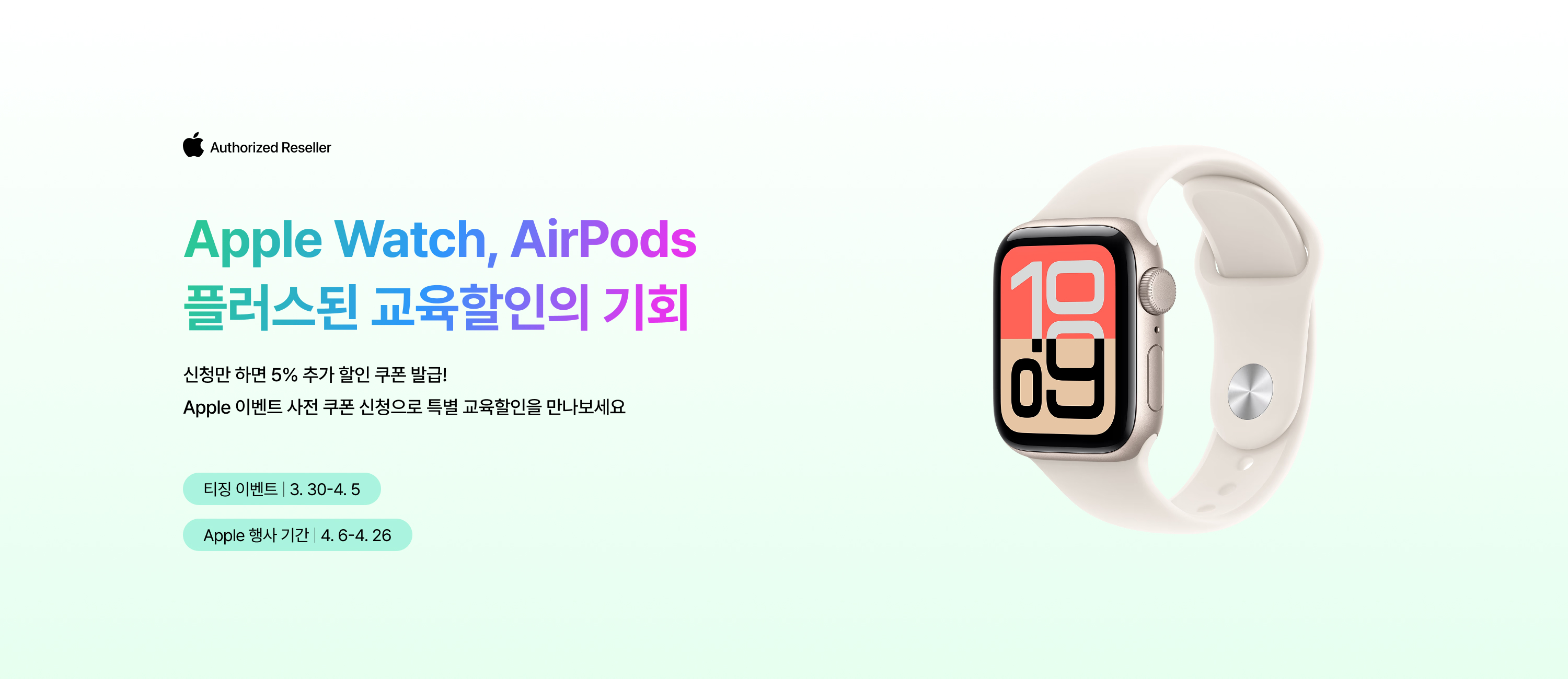 Authorized Reseller

Apple Watch, AirPods
플러스된 교육할인의 기회

신청만 하면 5% 추가 할인 쿠폰 발급!
Apple 이벤트 사전 쿠폰 신청으로 특별 교육할인을 만나보세요

티징 이벤트 | 3. 30-4. 5

Apple 행사 기간 | 4. 6-4. 26

10
09